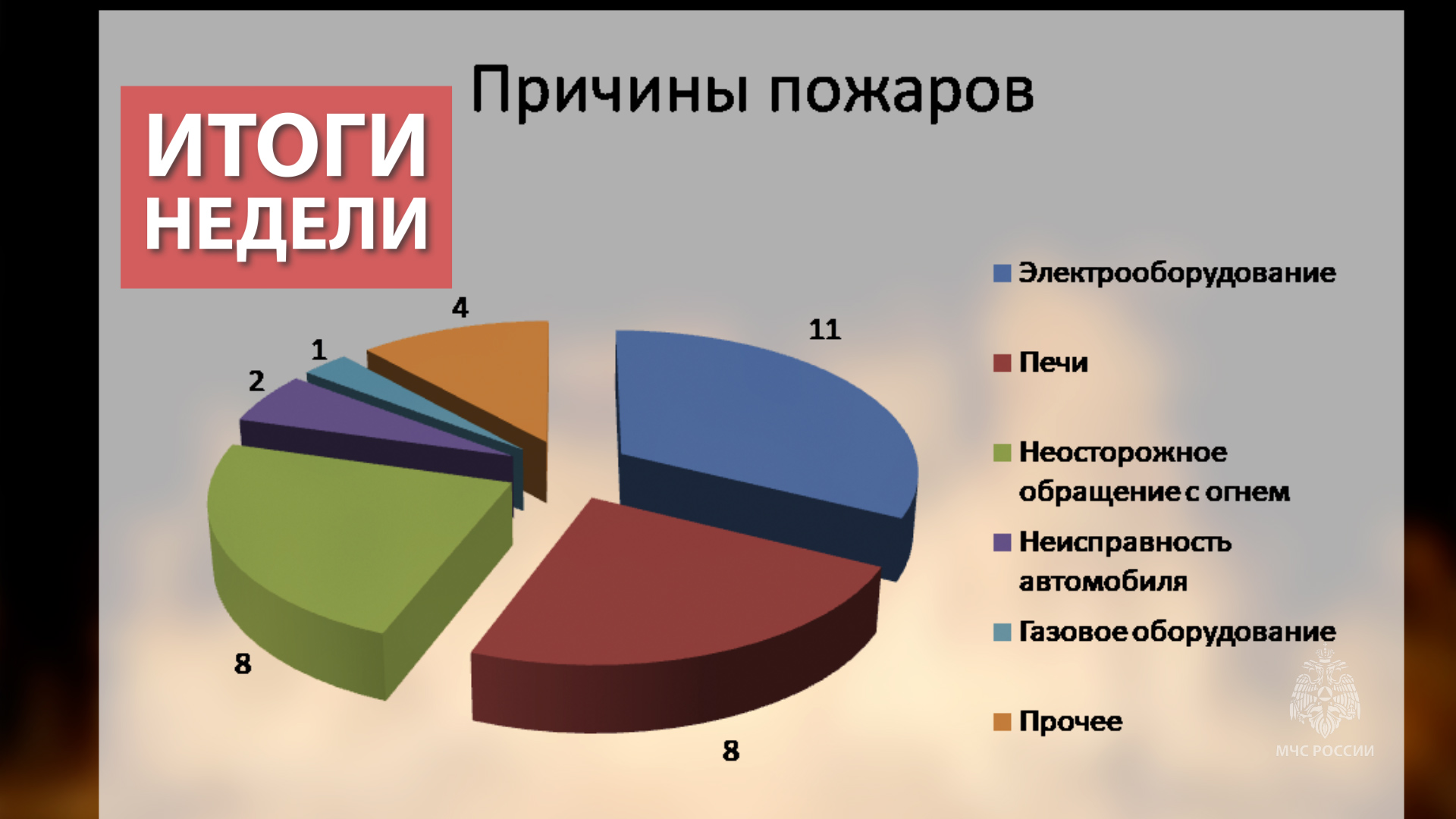 ИТОГИ НЕДЕЛИ

Причины пожаров

4
1
2
11
8
8

Электрооборудование
Печи
Неосторожное обращение с огнем
Неисправность автомобиля
Газовое оборудование
Прочее

МЧС РОССИИ